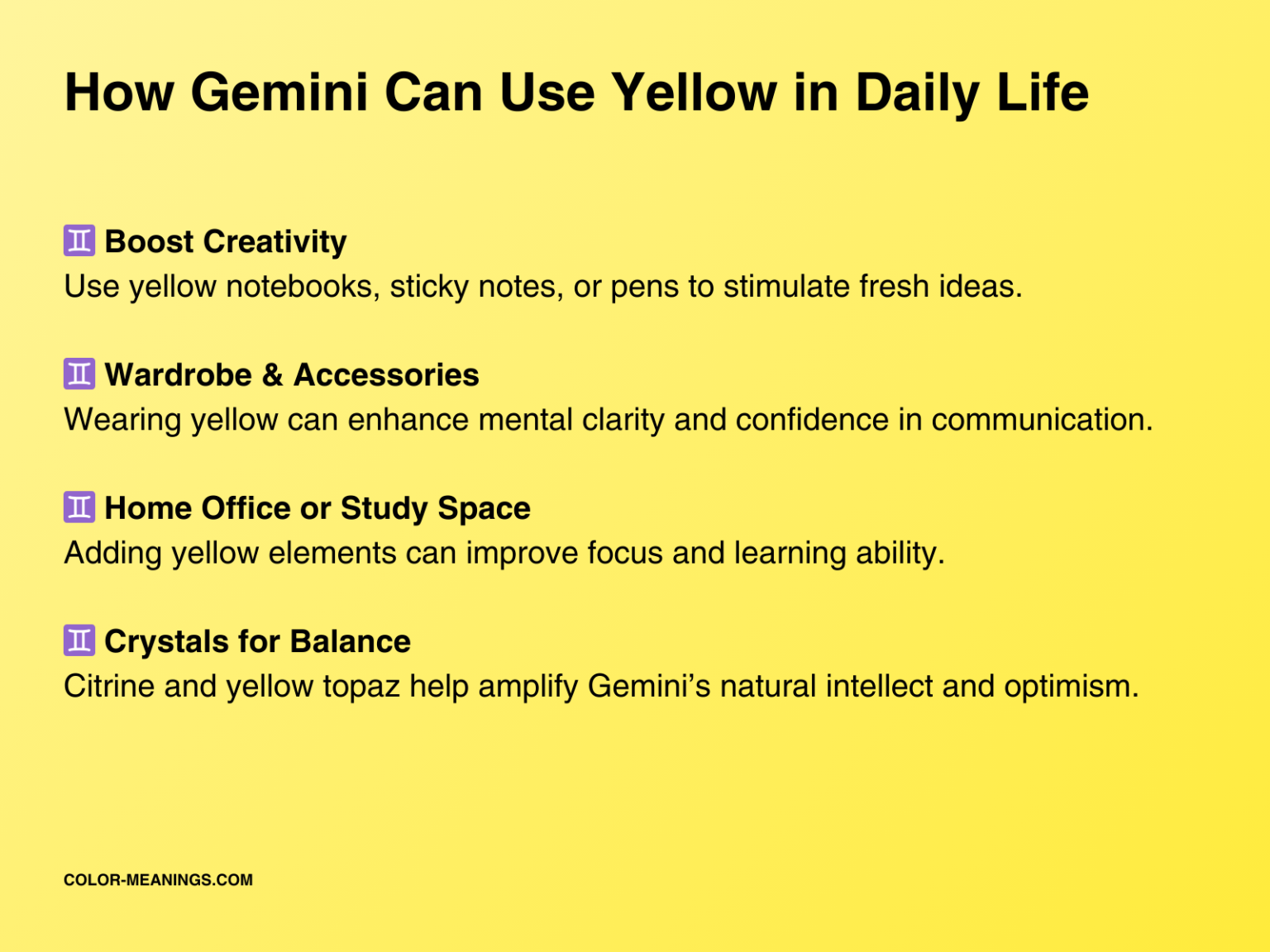 How Gemini Can Use Yellow in Daily Life

♊ Boost Creativity
Use yellow notebooks, sticky notes, or pens to stimulate fresh ideas.

♊ Wardrobe & Accessories
Wearing yellow can enhance mental clarity and confidence in communication.

♊ Home Office or Study Space
Adding yellow elements can improve focus and learning ability.

♊ Crystals for Balance
Citrine and yellow topaz help amplify Gemini's natural intellect and optimism.

COLOR-MEANINGS.COM